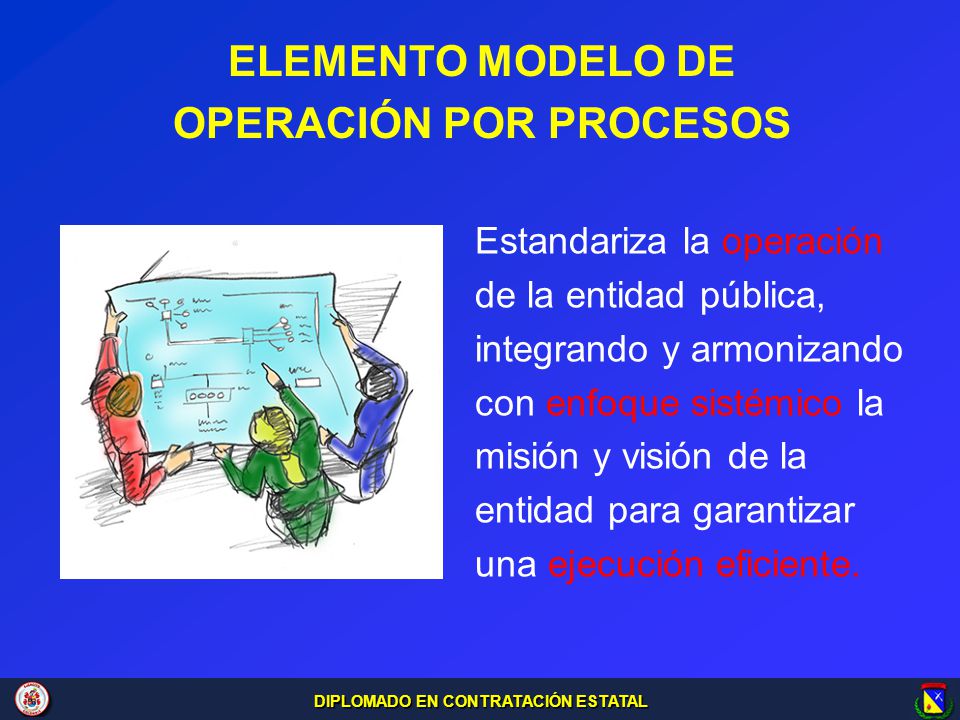 ELEMENTO MODELO DE OPERACIÓN POR PROCESOS

Estandariza la operación de la entidad pública, integrando y armonizando con enfoque sistémico la misión y visión de la entidad para garantizar una ejecución eficiente.

DIPLOMADO EN CONTRATACIÓN ESTATAL